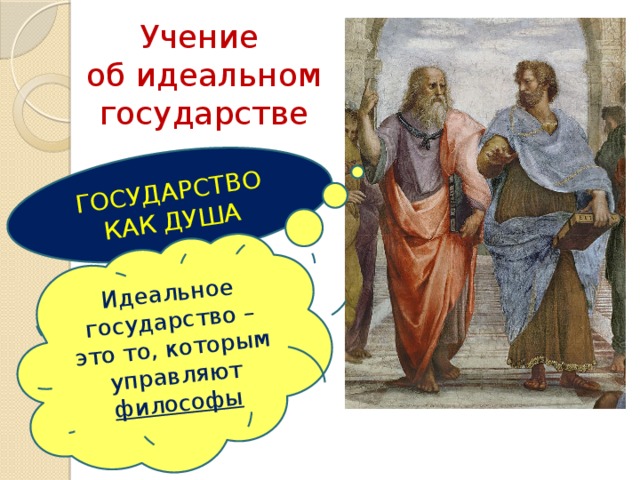 Учение об идеальном государстве

ГОСУДАРСТВО КАК ДУША

Идеальное государство – это то, которым управляют философы